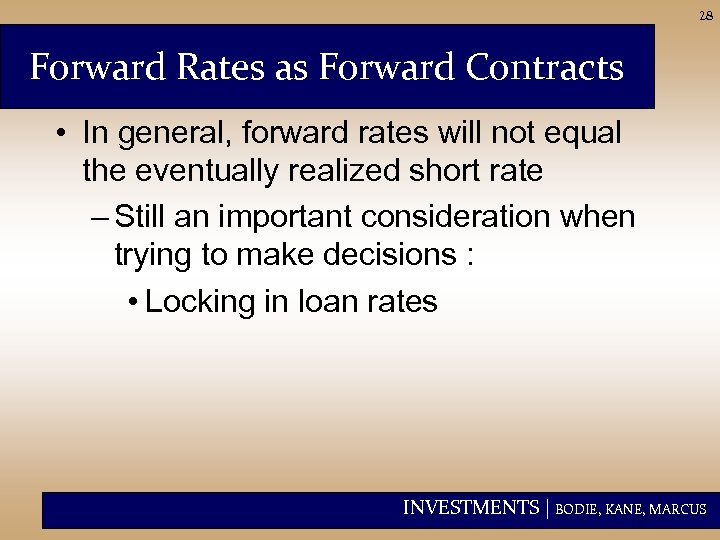 28

Forward Rates as Forward Contracts

• In general, forward rates will not equal the eventually realized short rate

– Still an important consideration when trying to make decisions :

• Locking in loan rates

INVESTMENTS | BODIE, KANE, MARCUS